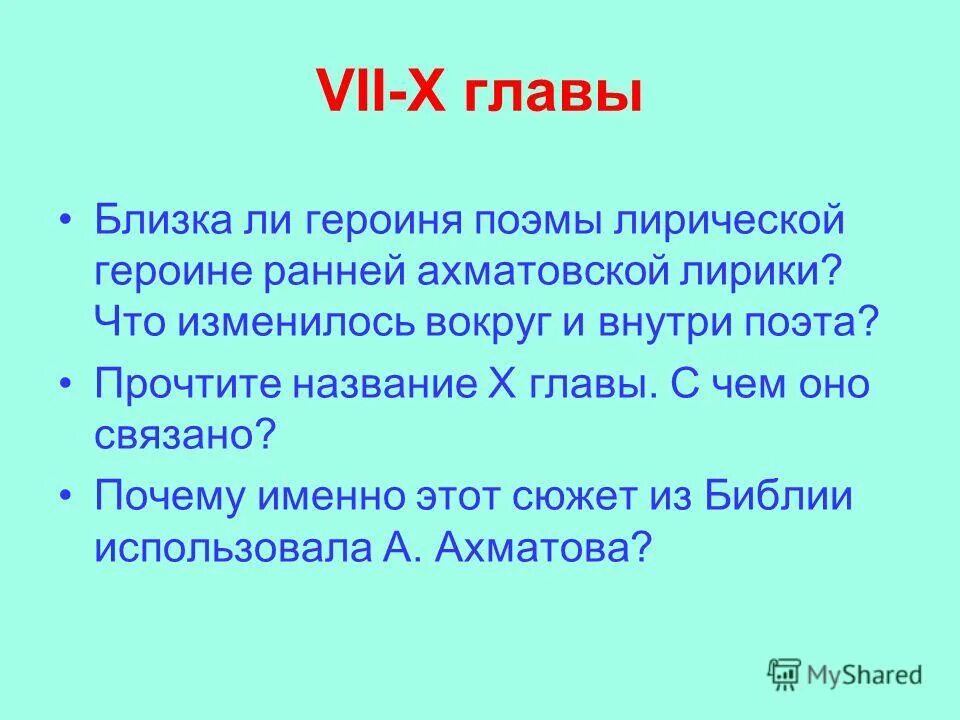 VII-X главы

• Близка ли героиня поэмы лирической героине ранней ахматовской лирики? Что изменилось вокруг и внутри поэта?

• Прочтите название X главы. С чем оно связано?

• Почему именно этот сюжет из Библии использовала А. Ахматова?

MyShared